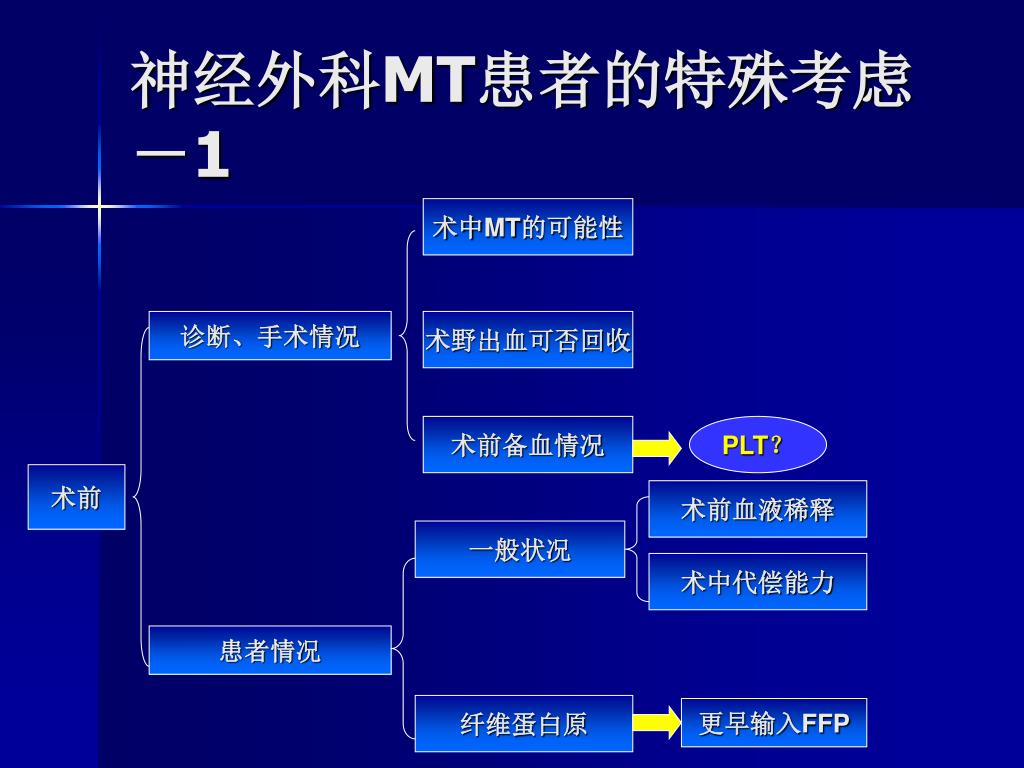 神经外科MT患者的特殊考虑－1

术前

诊断、手术情况

术中MT的可能性

术野出血可否回收

术前备血情况

PLT？

患者情况

一般状况

术前血液稀释

术中代偿能力

纤维蛋白原

更早输入FFP